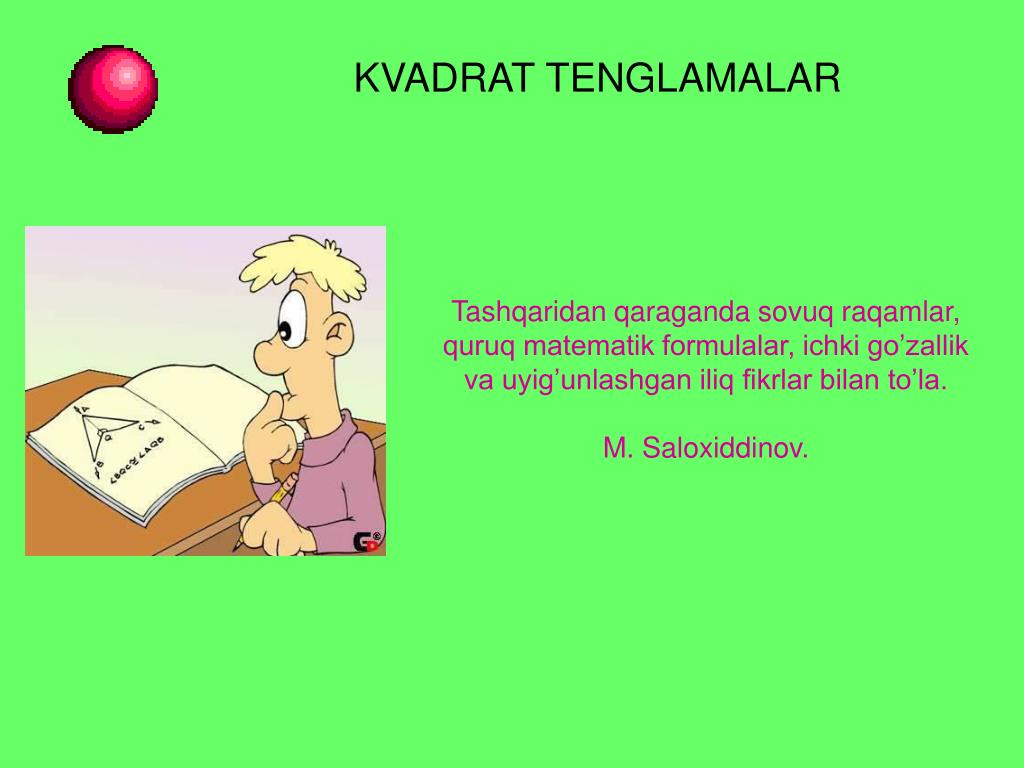 KVADRAT TENGLAMALAR

Tashqaridan qaraganda sovuq raqamlar, quruq matematik formulalar, ichki go’zallik va uyig’unlashgan iliq fikrlar bilan to’la.

M. Saloxiddinov.